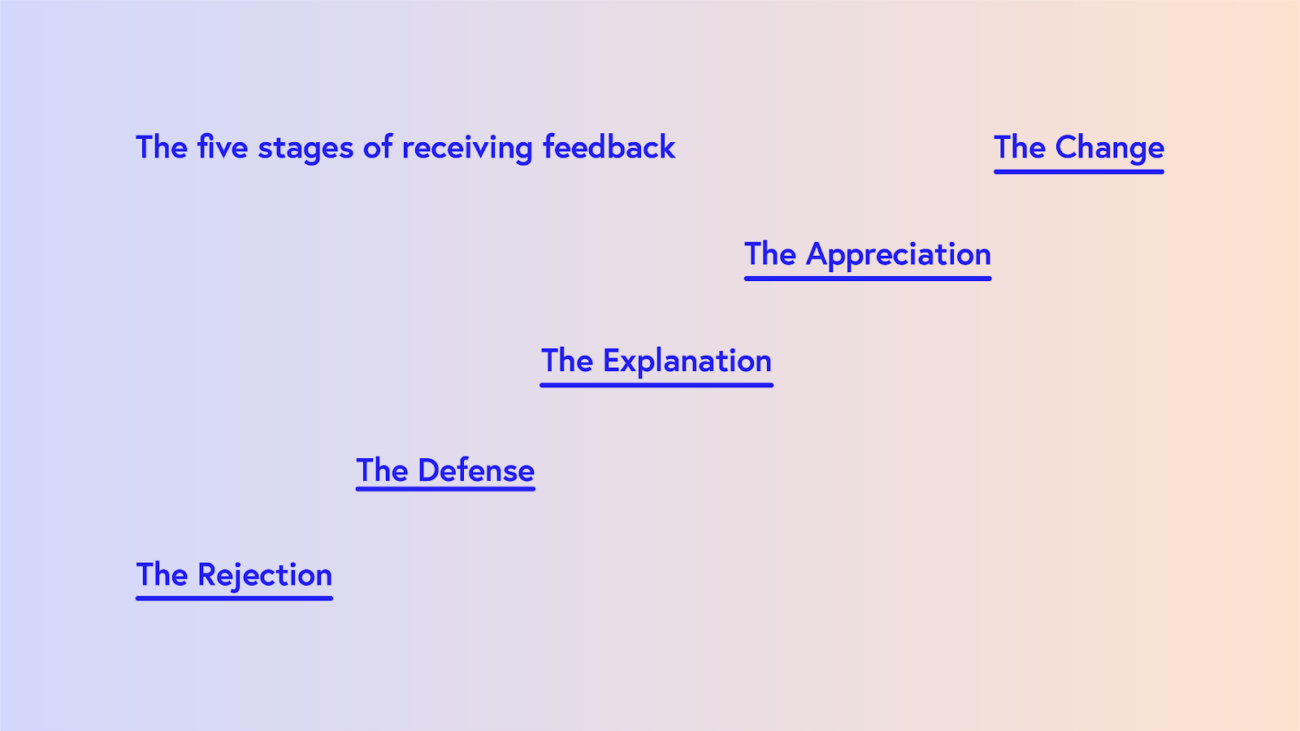 The five stages of receiving feedback

The Change

The Appreciation

The Explanation

The Defense

The Rejection